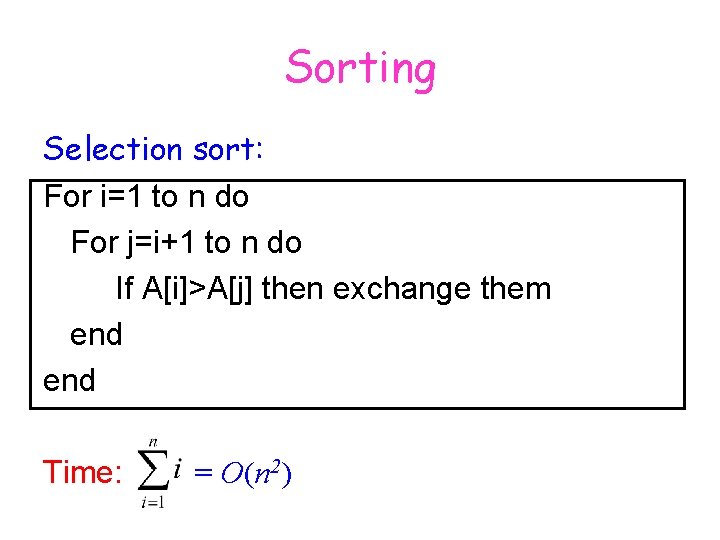 Sorting

Selection sort:

For i=1 to n do
For j=i+1 to n do
If A[i]>A[j] then exchange them
end
end

Time: $\sum_{i=1}^{n} i = O(n^2)$